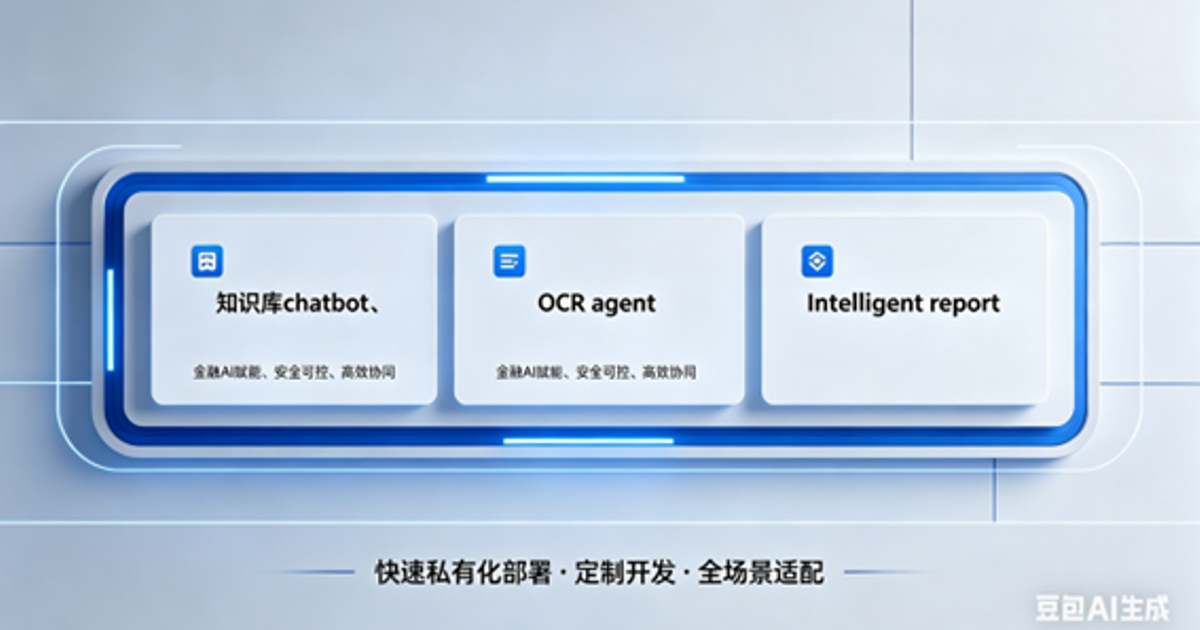 知识库chatbot、

金融AI赋能、安全可控、高效协同

OCR agent

金融AI赋能、安全可控、高效协同

Intelligent report

快速私有化部署 · 定制开发 · 全场景适配

豆包AI生成